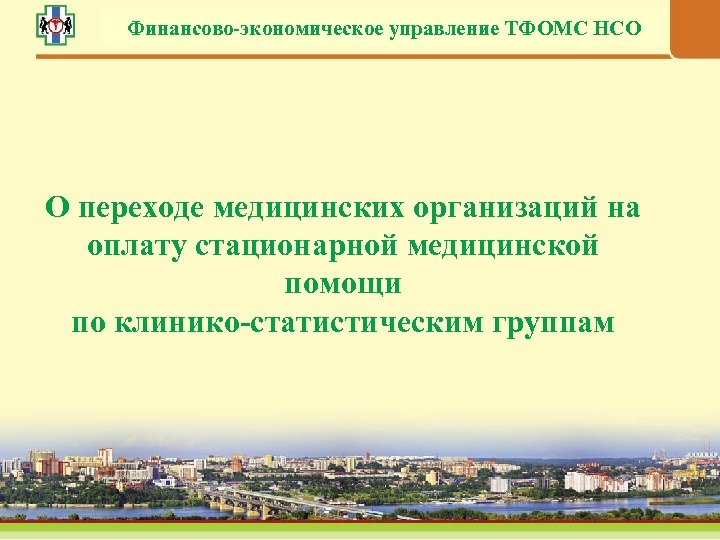 Финансово-экономическое управление ТФОМС НСО

О переходе медицинских организаций на оплату стационарной медицинской помощи
по клинико-статистическим группам